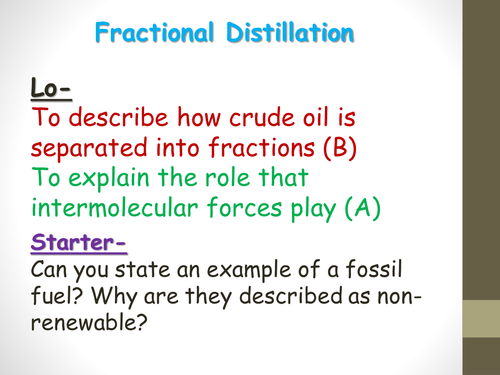 Fractional Distillation

Lo-
To describe how crude oil is separated into fractions (B)
To explain the role that intermolecular forces play (A)

Starter-
Can you state an example of a fossil fuel? Why are they described as non-renewable?